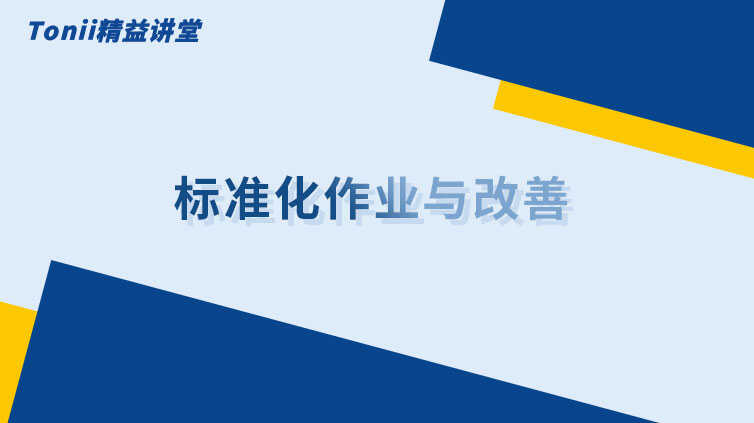 Tonii精益讲堂

标准化作业与改善